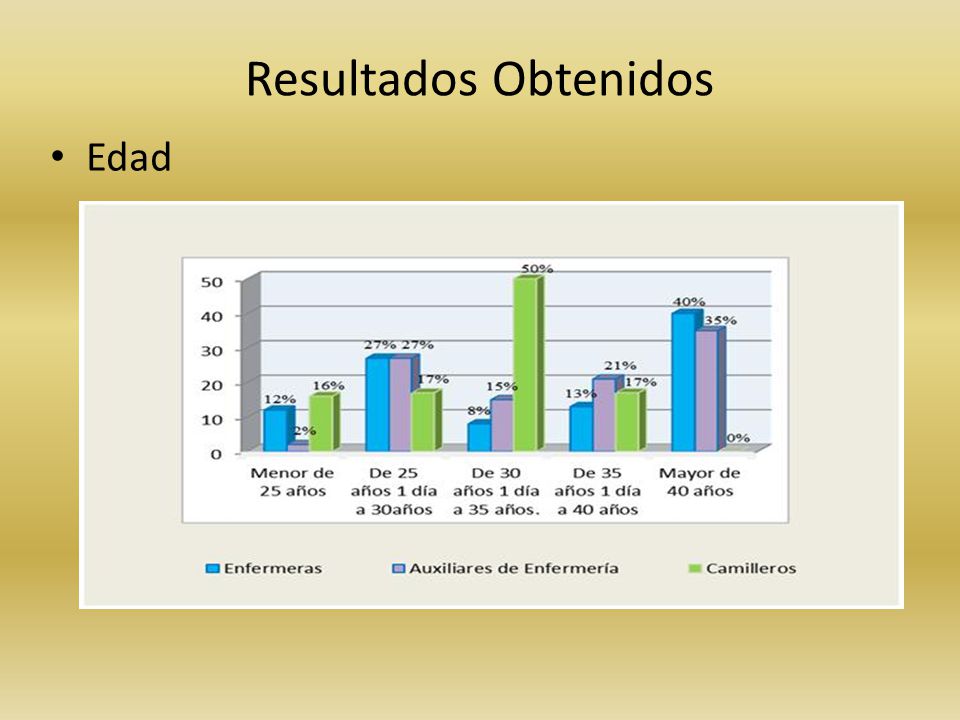 Resultados Obtenidos

• Edad

50
40
30
20
10
0

12% 2% 16%
27% 27% 17%
8% 15% 50%
13% 21% 17%
40% 35% 0%

Menor de 25 años
De 25 años 1 día a 30años
De 30 años 1 día a 35 años.
De 35 años 1 día a 40 años
Mayor de 40 años

Enfermeras
Auxiliares de Enfermería
Camilleros